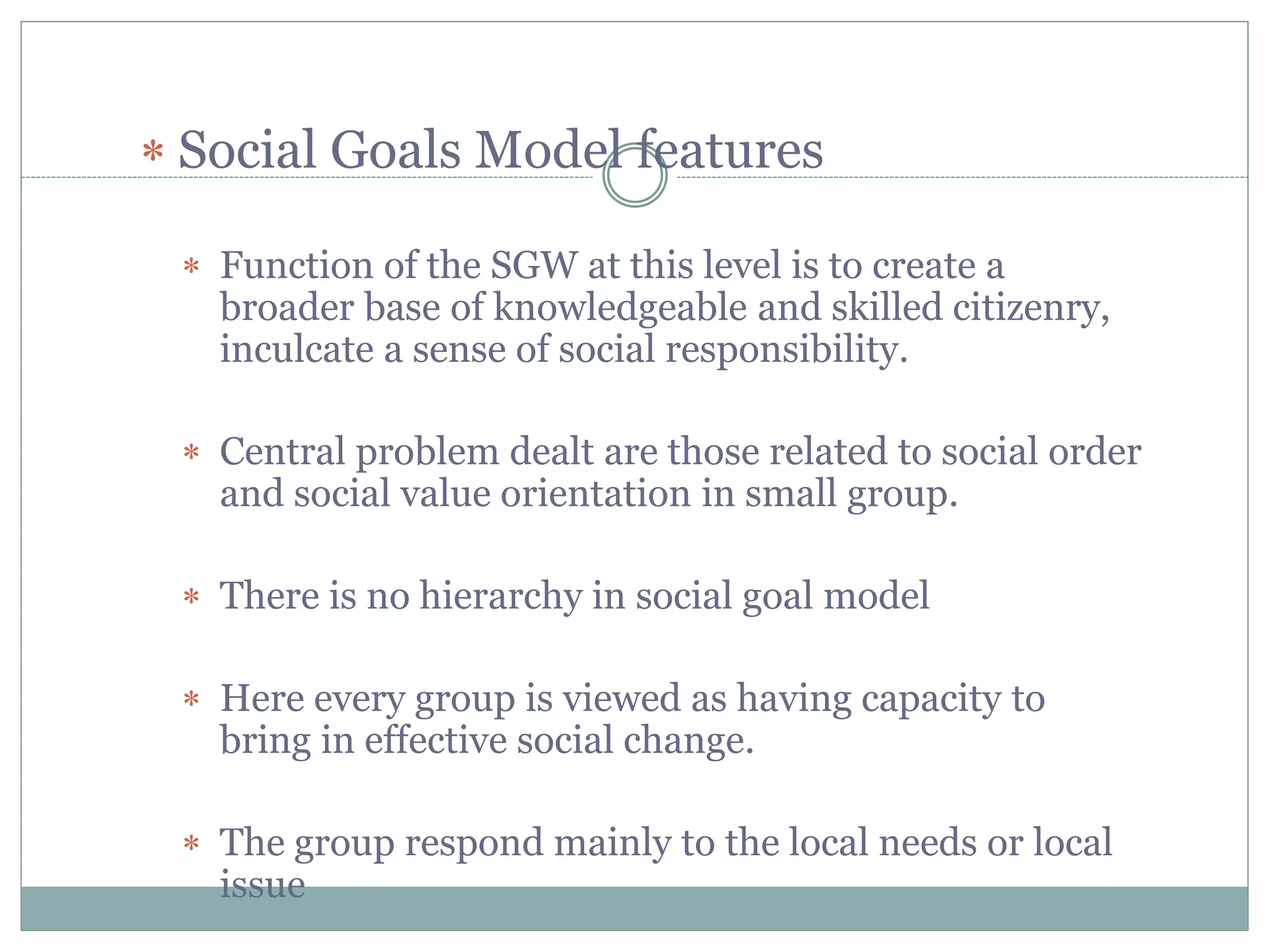 * Social Goals Model features

* Function of the SGW at this level is to create a broader base of knowledgeable and skilled citizenry, inculcate a sense of social responsibility.

* Central problem dealt are those related to social order and social value orientation in small group.

* There is no hierarchy in social goal model

* Here every group is viewed as having capacity to bring in effective social change.

* The group respond mainly to the local needs or local issue